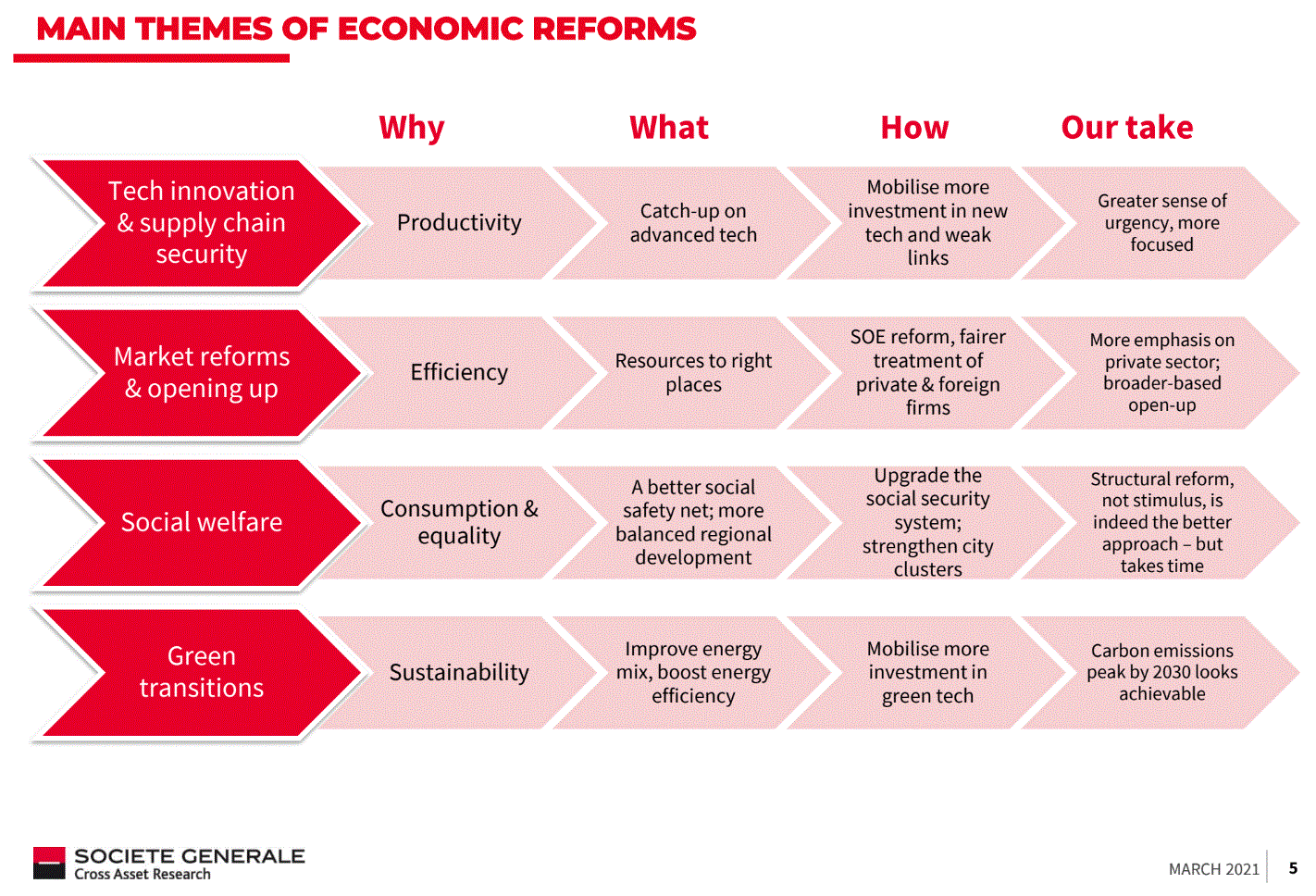 MAIN THEMES OF ECONOMIC REFORMS

| | Why | What | How | Our take |
|---|---|---|---|---|
| Tech innovation & supply chain security | Productivity | Catch-up on advanced tech | Mobilise more investment in new tech and weak links | Greater sense of urgency, more focused |
| Market reforms & opening up | Efficiency | Resources to right places | SOE reform, fairer treatment of private & foreign firms | More emphasis on private sector; broader-based open-up |
| Social welfare | Consumption & equality | A better social safety net; more balanced regional development | Upgrade the social security system; strengthen city clusters | Structural reform, not stimulus, is indeed the better approach – but takes time |
| Green transitions | Sustainability | Improve energy mix, boost energy efficiency | Mobilise more investment in green tech | Carbon emissions peak by 2030 looks achievable |

SOCIETE GENERALE
Cross Asset Research

MARCH 2021 5